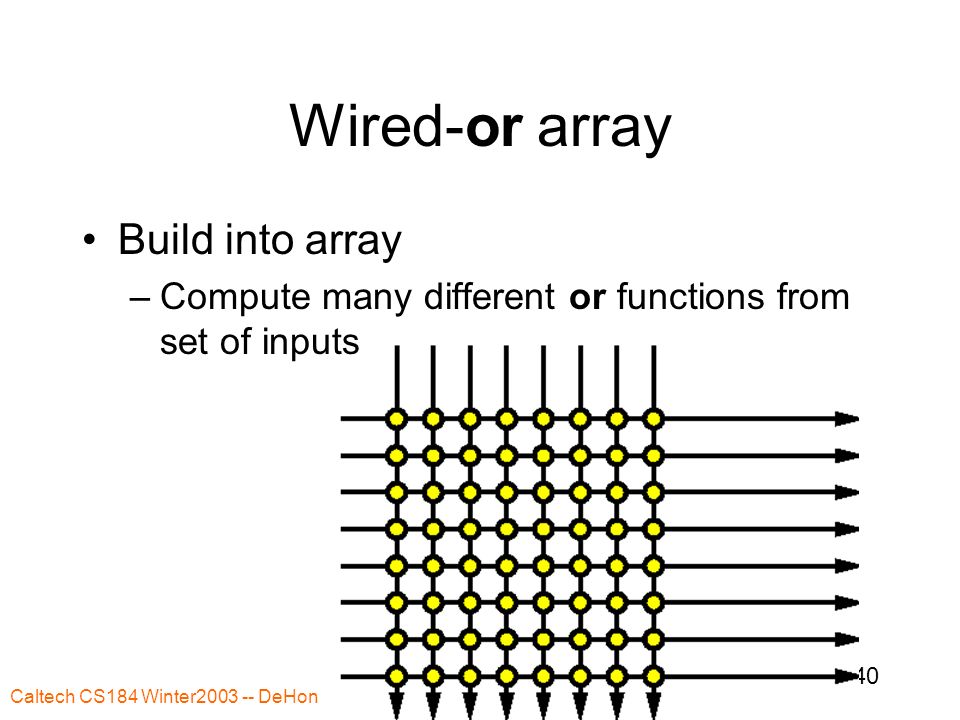 Wired-or array

• Build into array
– Compute many different or functions from set of inputs

Caltech CS184 Winter2003 -- DeHon

40